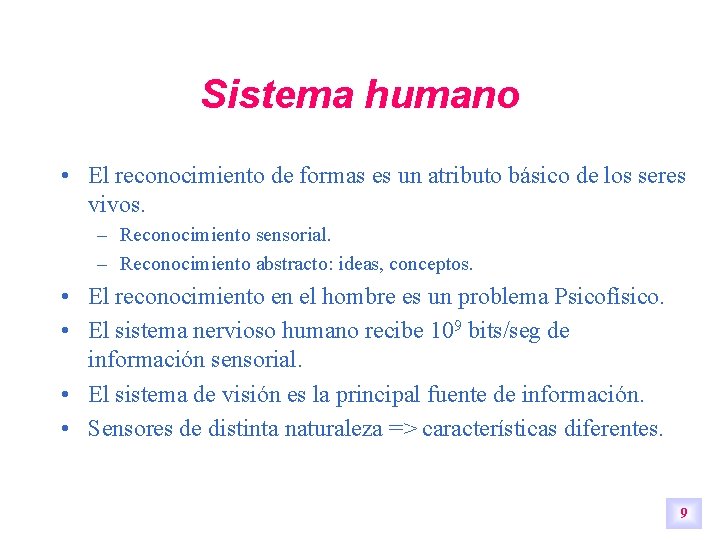 Sistema humano

• El reconocimiento de formas es un atributo básico de los seres vivos.

- Reconocimiento sensorial.
- Reconocimiento abstracto: ideas, conceptos.

• El reconocimiento en el hombre es un problema Psicofísico.
• El sistema nervioso humano recibe $10^9$ bits/seg de información sensorial.
• El sistema de visión es la principal fuente de información.
• Sensores de distinta naturaleza => características diferentes.

9